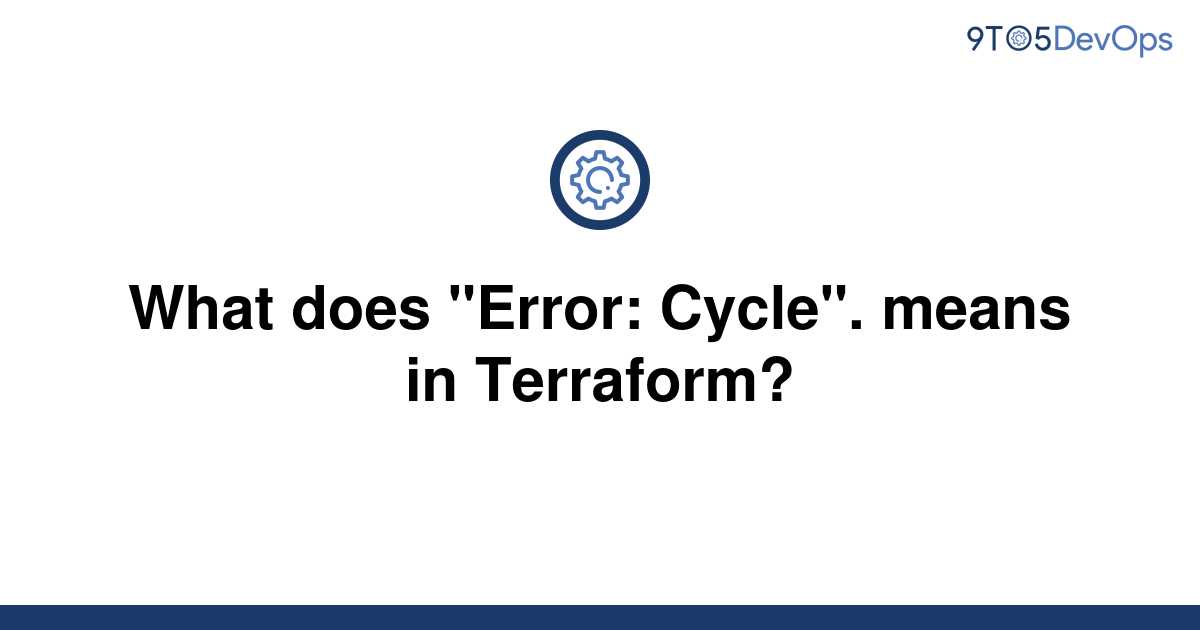 9TO5DevOps

What does "Error: Cycle". means in Terraform?